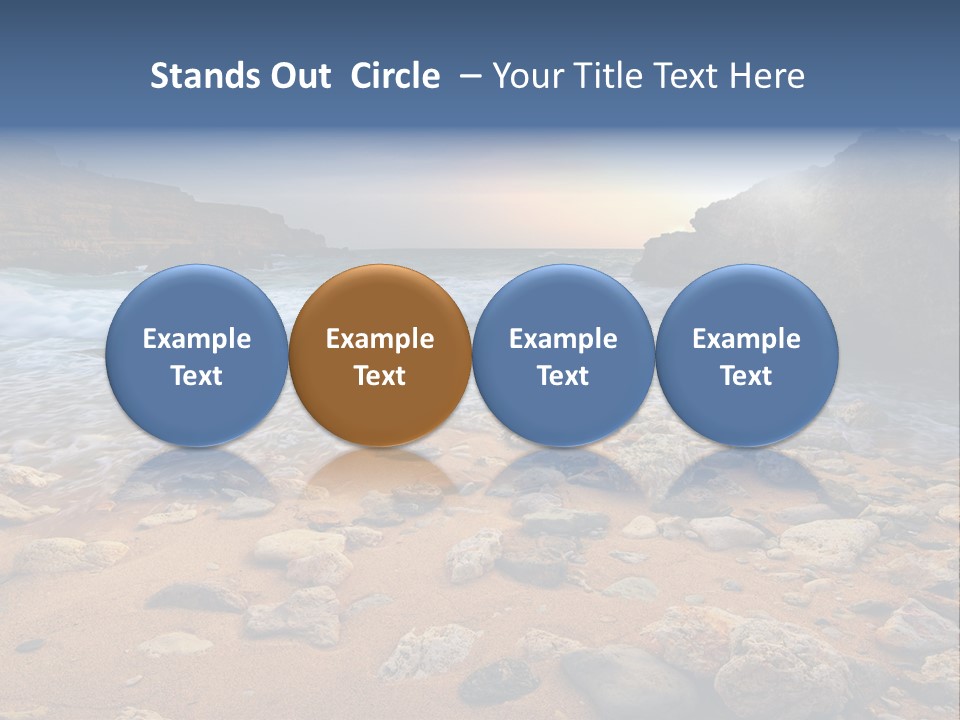 Stands Out Circle – Your Title Text Here

Example Text

Example Text

Example Text

Example Text